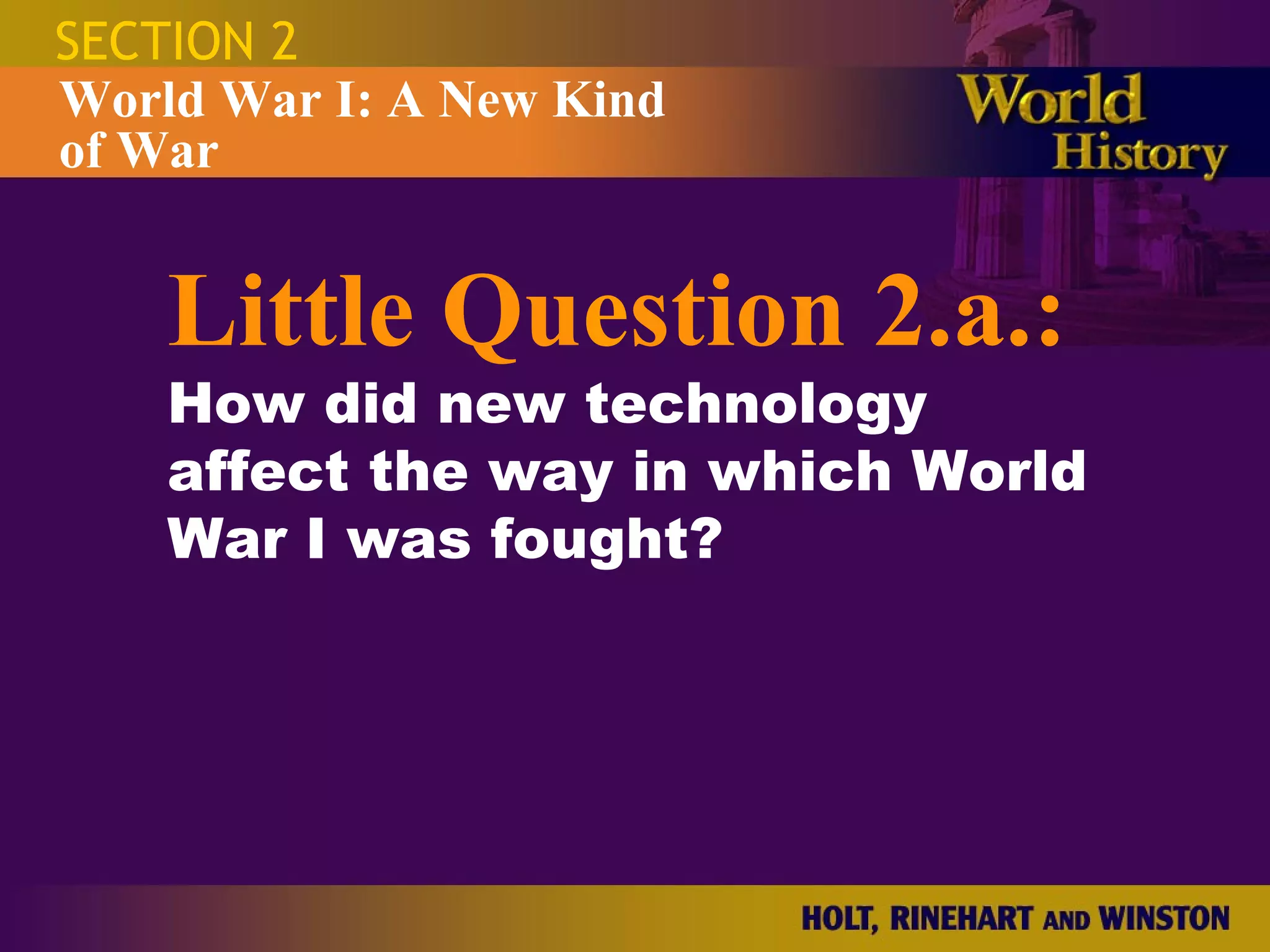 SECTION 2

World War I: A New Kind of War

World History

Little Question 2.a.:

How did new technology affect the way in which World War I was fought?

HOLT, RINEHART AND WINSTON